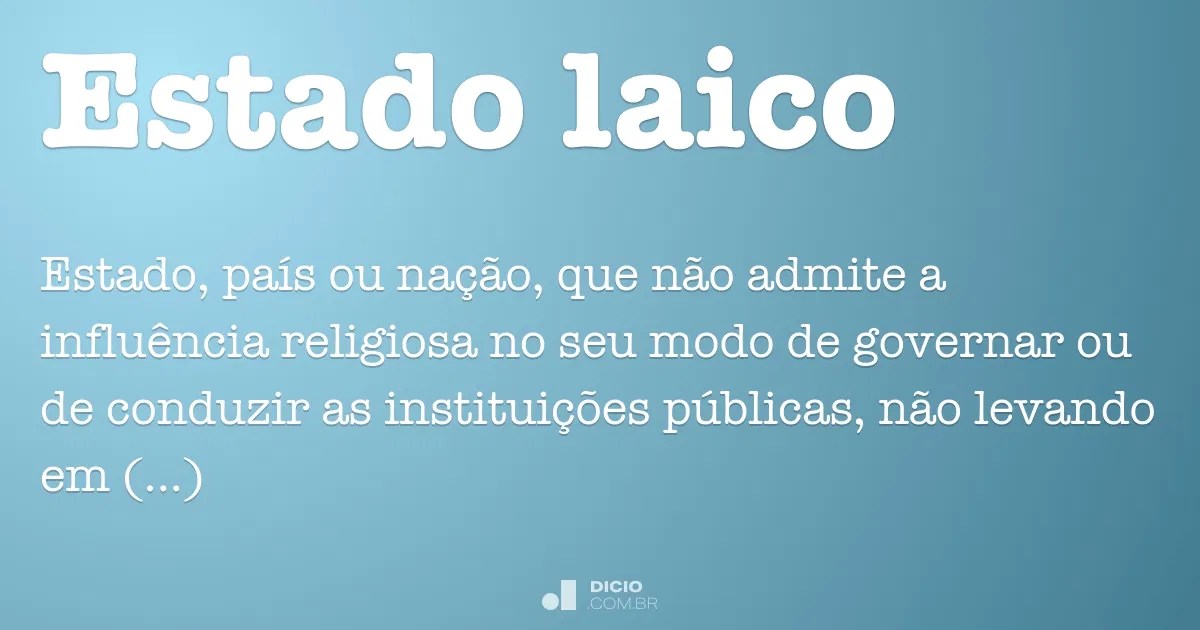 Estado laico

Estado, país ou nação, que não admite a influência religiosa no seu modo de governar ou de conduzir as instituições públicas, não levando em (...)

DICIO
.COM.BR